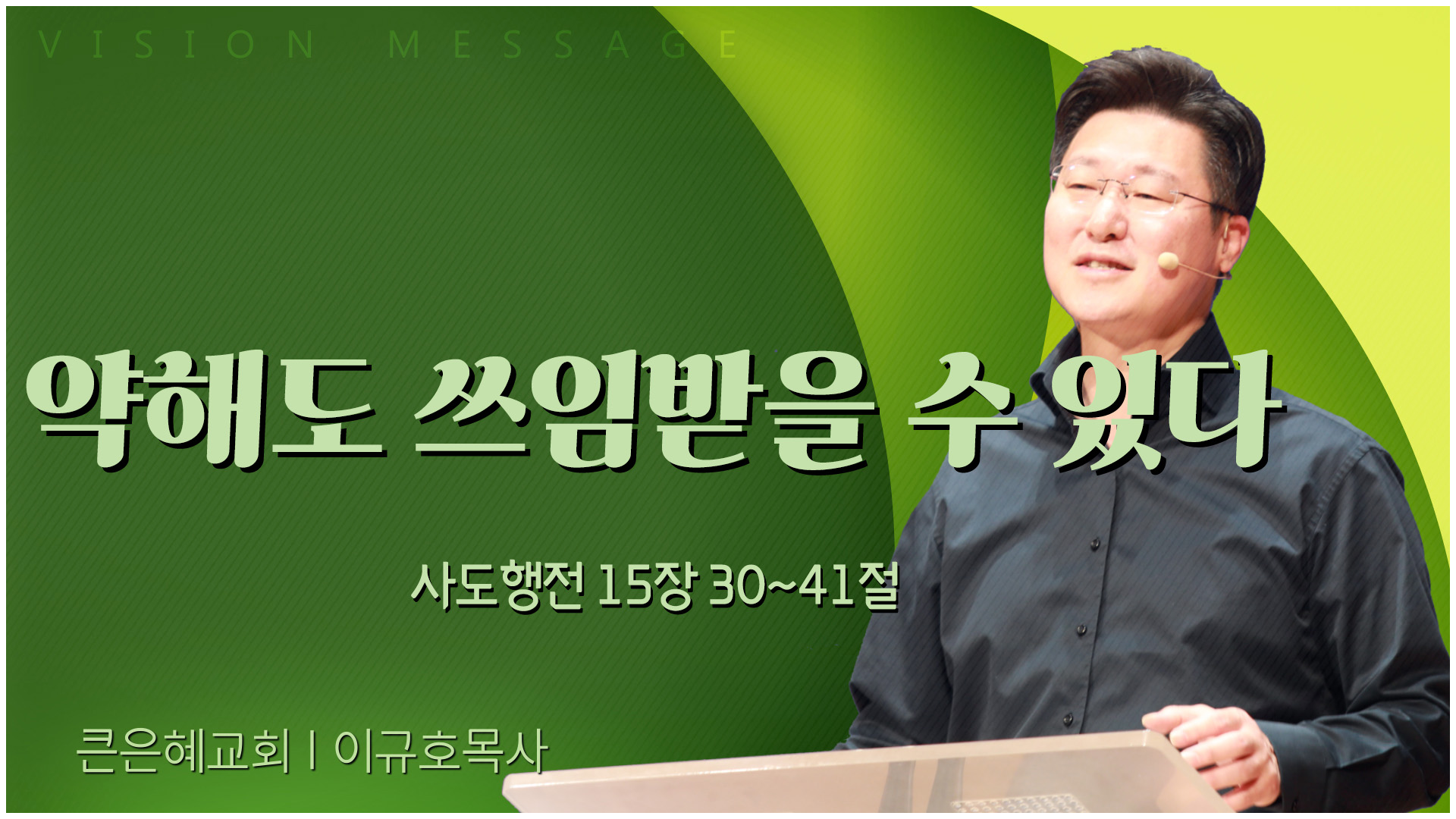 VISION MESSAGE

약해도 쓰임받을 수 있다

사도행전 15장 30~41절

큰은혜교회 | 이규호목사